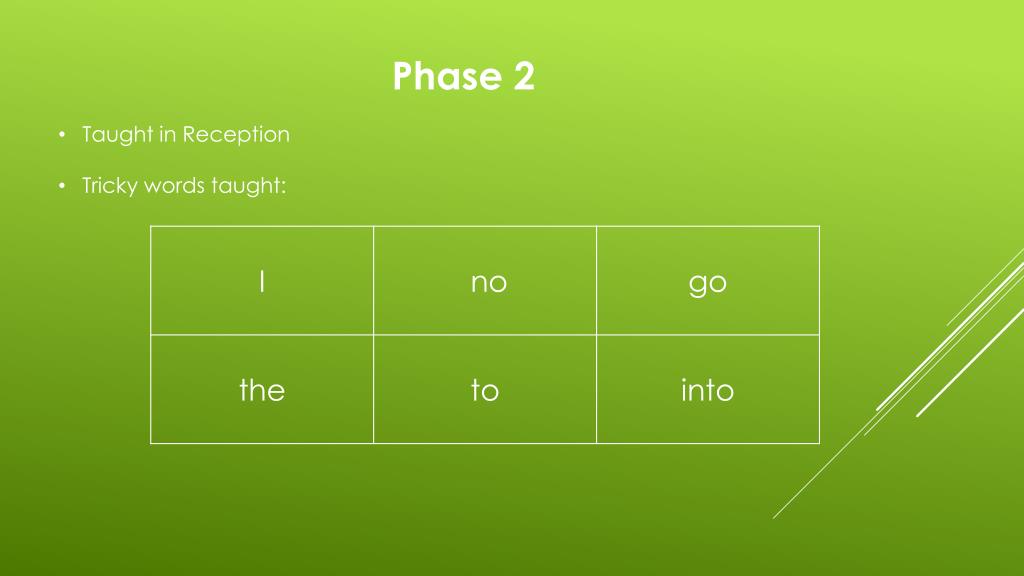 Phase 2

• Taught in Reception

• Tricky words taught:

| I | no | go |
|---|---|---|
| the | to | into |